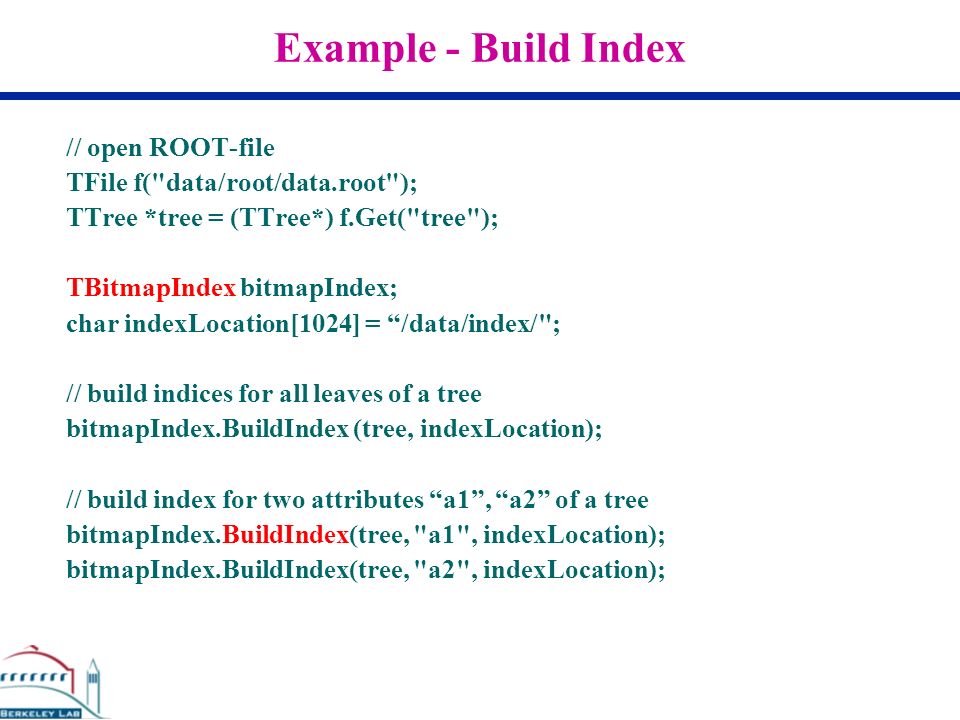 Example - Build Index

// open ROOT-file
TFile f("data/root/data.root");
TTree *tree = (TTree*) f.Get("tree");

TBitmapIndex bitmapIndex;
char indexLocation[1024] = “/data/index/";

// build indices for all leaves of a tree
bitmapIndex.BuildIndex (tree, indexLocation);

// build index for two attributes “a1”, “a2” of a tree
bitmapIndex.BuildIndex(tree, "a1", indexLocation);
bitmapIndex.BuildIndex(tree, "a2", indexLocation);

BERKELEY LAB